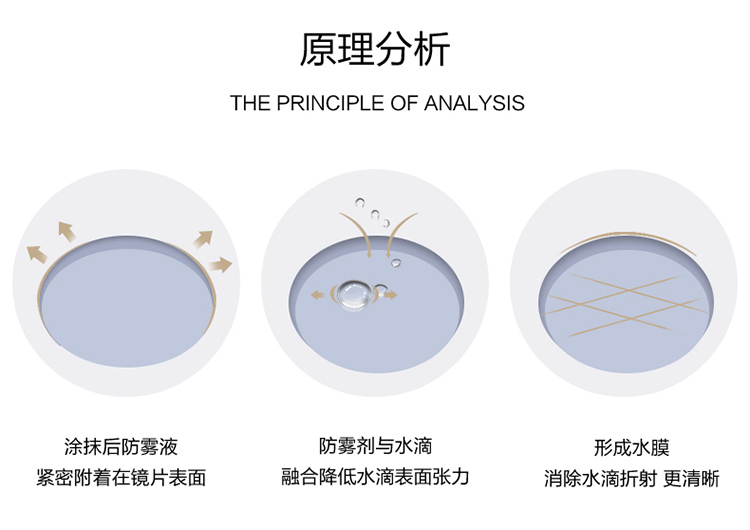 原理分析

THE PRINCIPLE OF ANALYSIS

涂抹后防雾液
紧密附着在镜片表面

防雾剂与水滴
融合降低水滴表面张力

形成水膜
消除水滴折射 更清晰